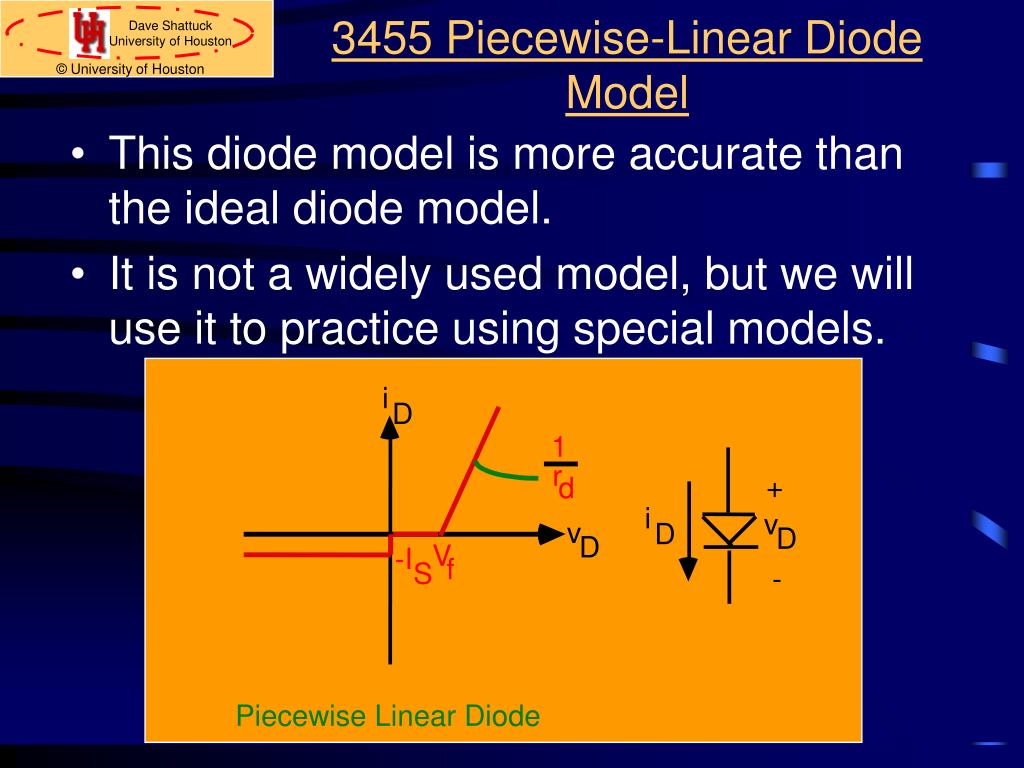 Dave Shattuck
University of Houston
© University of Houston

3455 Piecewise-Linear Diode Model

• This diode model is more accurate than the ideal diode model.
• It is not a widely used model, but we will use it to practice using special models.

$i_D$

$\frac{1}{r_d}$

$v_D$

$-I_S$ $V_f$

$i_D$

+
$v_D$
-

Piecewise Linear Diode